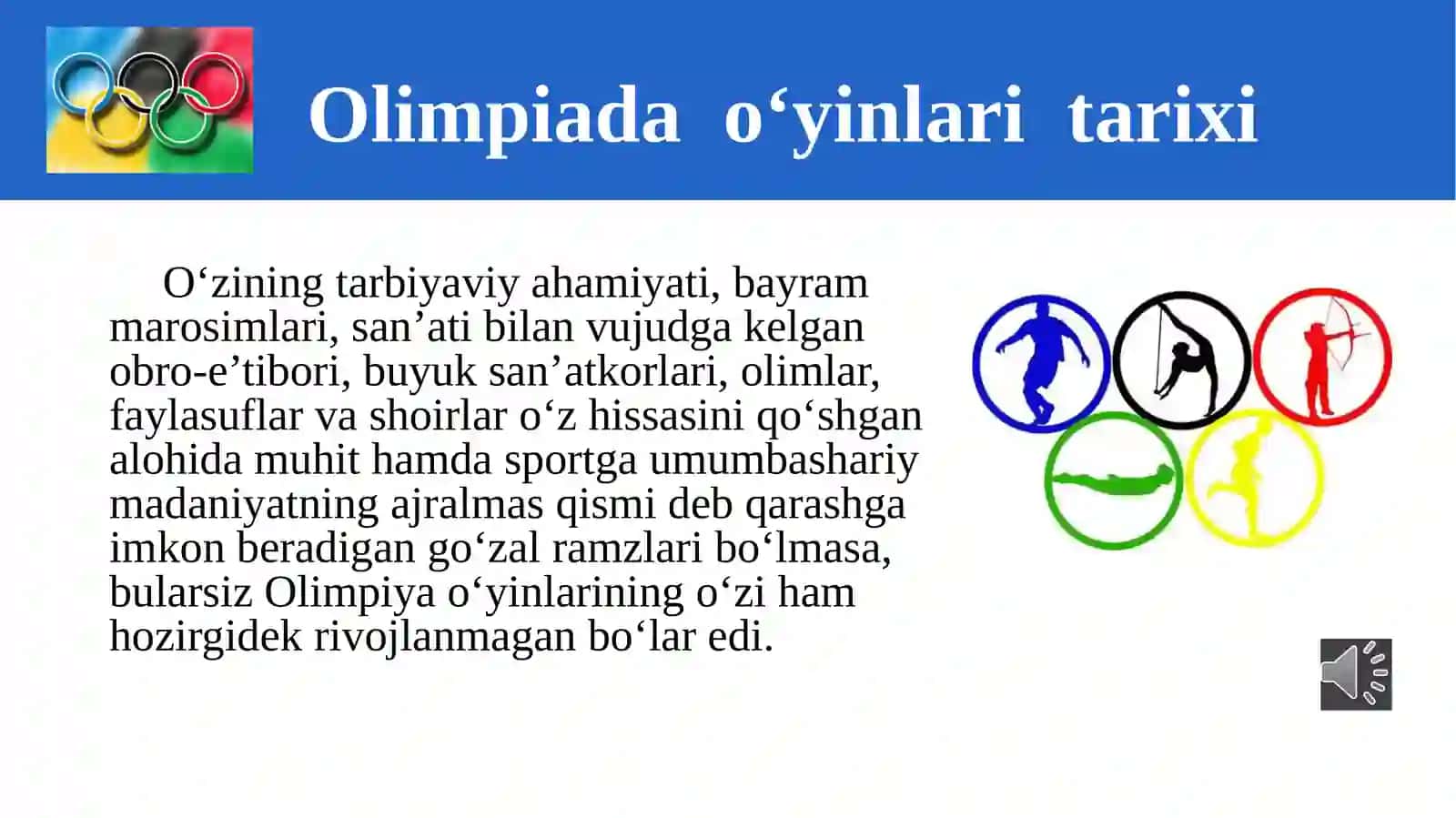 Olimpiada o‘yinlari tarixi

O‘zining tarbiyaviy ahamiyati, bayram marosimlari, san’ati bilan vujudga kelgan obro-e’tibori, buyuk san’atkorlari, olimlar, faylasuflar va shoirlar o‘z hissasini qo‘shgan alohida muhit hamda sportga umumbashariy madaniyatning ajralmas qismi deb qarashga imkon beradigan go‘zal ramzlari bo‘lmasa, bularsiz Olimpiya o‘yinlarining o‘zi ham hozirgidek rivojlanmagan bo‘lar edi.